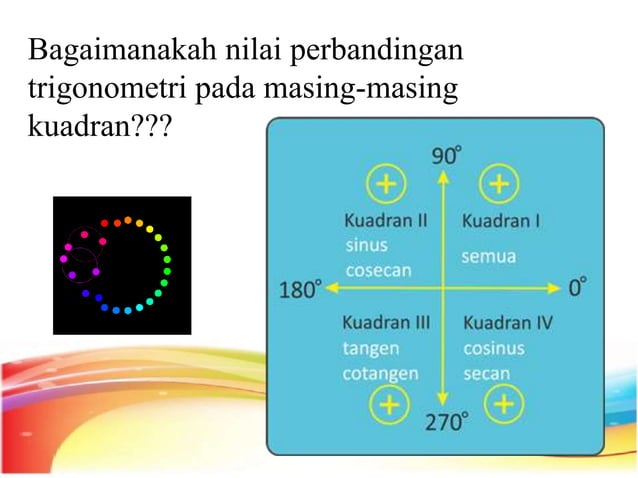 Bagaimanakah nilai perbandingan trigonometri pada masing-masing kuadran???

$90^\circ$

+ +

Kuadran II
sinus
cosecan

Kuadran I
semua

$180^\circ$

$0^\circ$

Kuadran III
tangen
cotangen

Kuadran IV
cosinus
secan

+ +

$270^\circ$